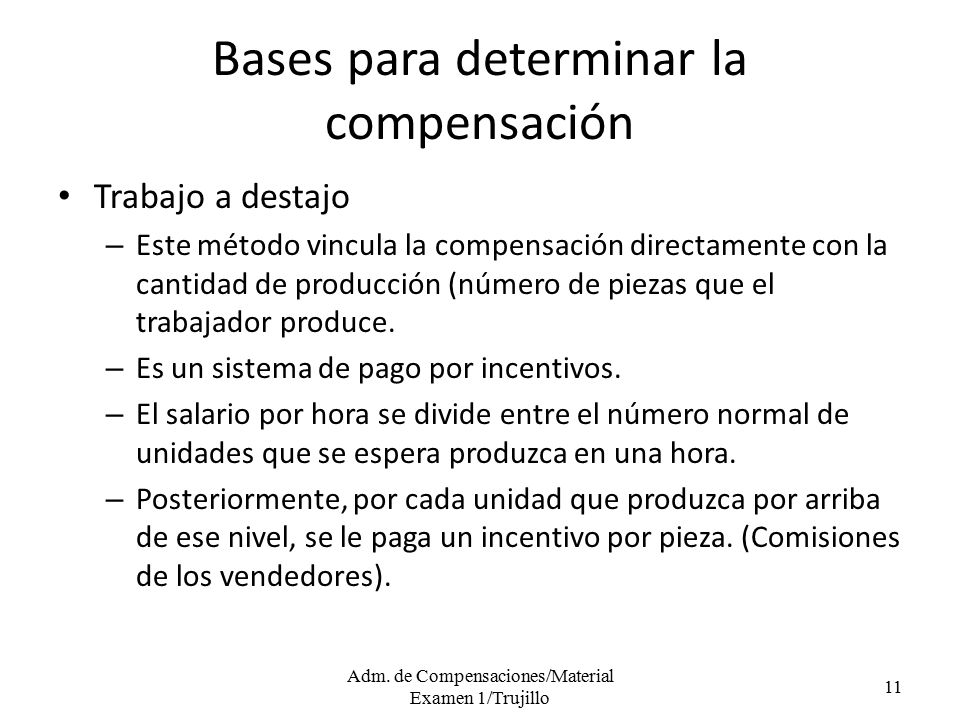 Bases para determinar la compensación

• Trabajo a destajo
– Este método vincula la compensación directamente con la cantidad de producción (número de piezas que el trabajador produce.
– Es un sistema de pago por incentivos.
– El salario por hora se divide entre el número normal de unidades que se espera produzca en una hora.
– Posteriormente, por cada unidad que produzca por arriba de ese nivel, se le paga un incentivo por pieza. (Comisiones de los vendedores).

Adm. de Compensaciones/Material Examen 1/Trujillo

11